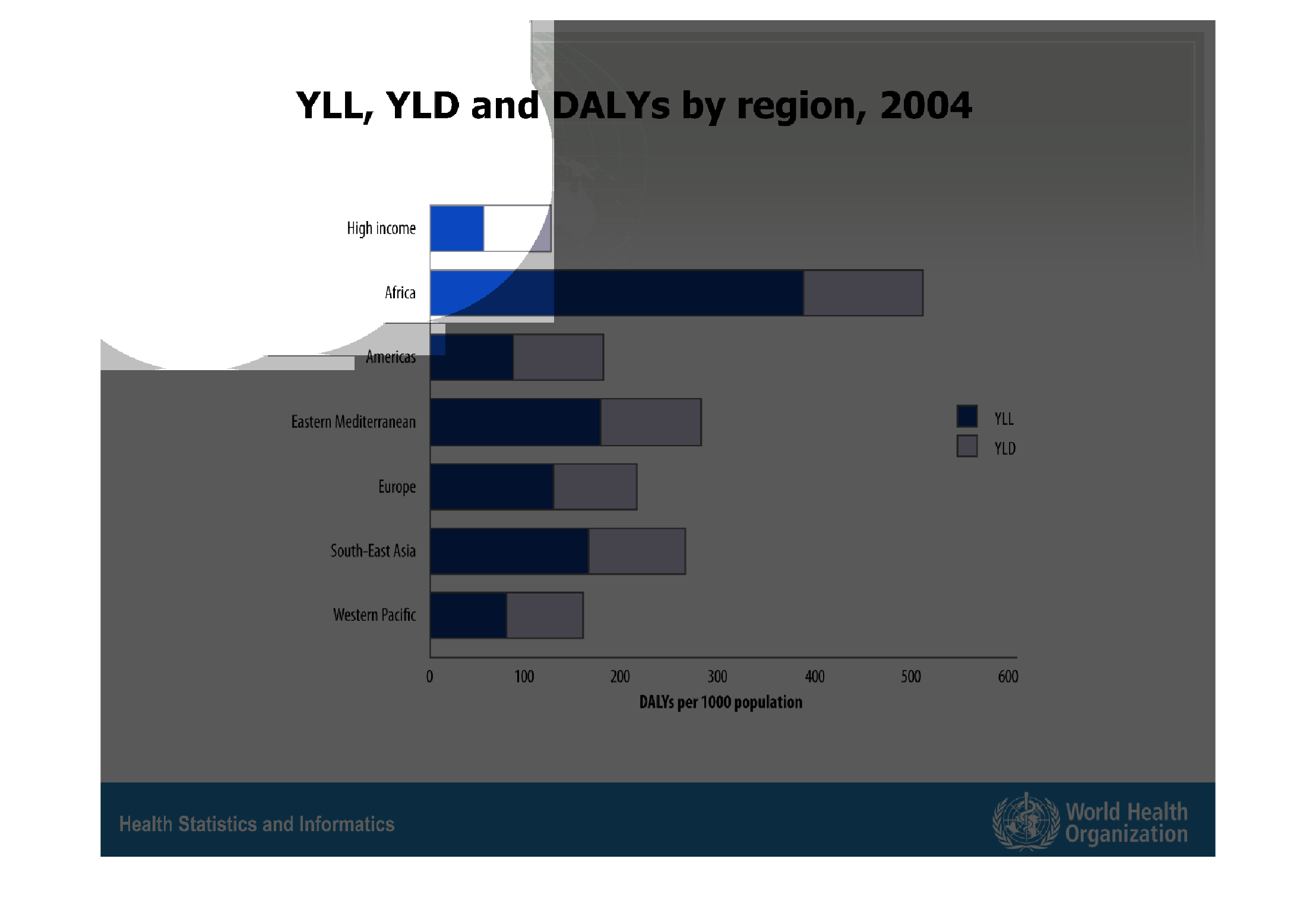 YLL, YLD and DALYs by region, 2004

High income
Africa
Americas
Eastern Mediterranean
Europe
South-East Asia
Western Pacific

YLL
YLD

0 100 200 300 400 500 600
DALYs per 1000 population

Health Statistics and Informatics

World Health Organization